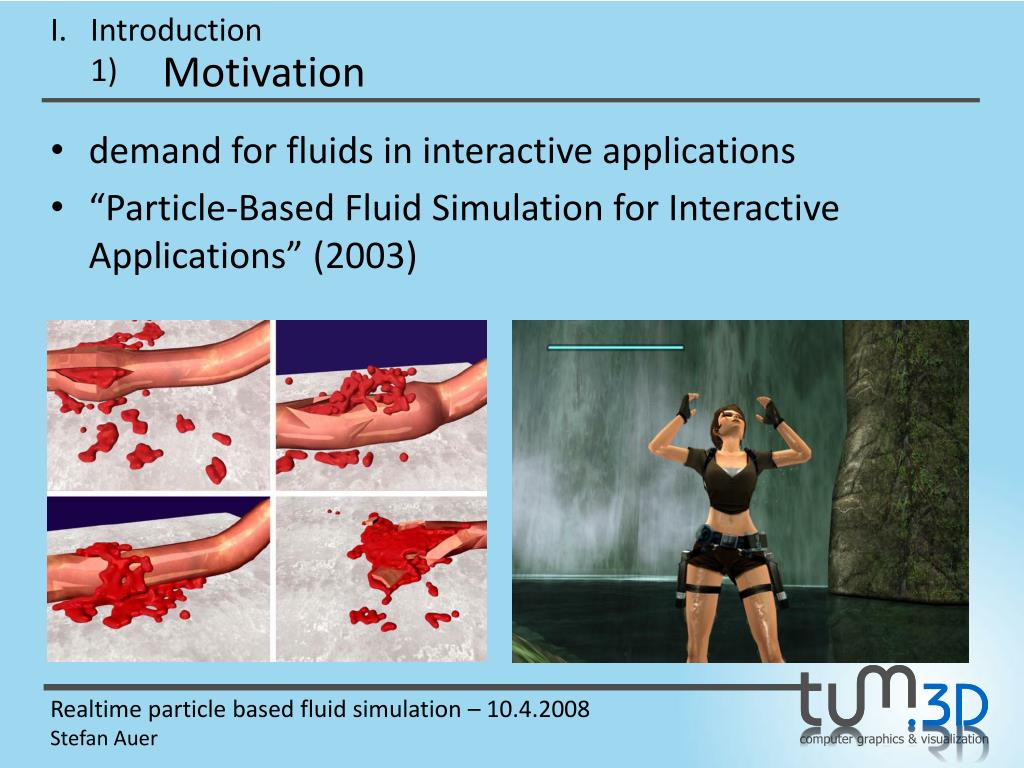 I. Introduction
1) Motivation

• demand for fluids in interactive applications
• “Particle-Based Fluid Simulation for Interactive Applications” (2003)

Realtime particle based fluid simulation – 10.4.2008
Stefan Auer

tum.3D
computer graphics & visualization